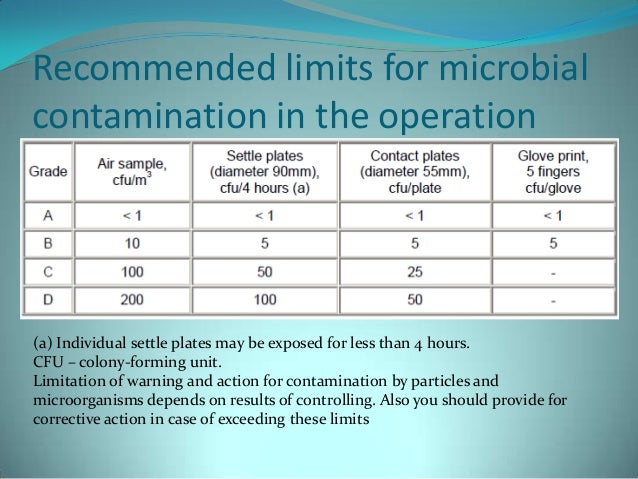 Recommended limits for microbial contamination in the operation

| Grade | Air sample, cfu/m$^3$ | Settle plates (diameter 90mm), cfu/4 hours (a) | Contact plates (diameter 55mm), cfu/plate | Glove print, 5 fingers cfu/glove |
|---|---|---|---|---|
| A | < 1 | < 1 | < 1 | < 1 |
| B | 10 | 5 | 5 | 5 |
| C | 100 | 50 | 25 | - |
| D | 200 | 100 | 50 | - |

(a) Individual settle plates may be exposed for less than 4 hours.
CFU – colony-forming unit.
Limitation of warning and action for contamination by particles and microorganisms depends on results of controlling. Also you should provide for corrective action in case of exceeding these limits